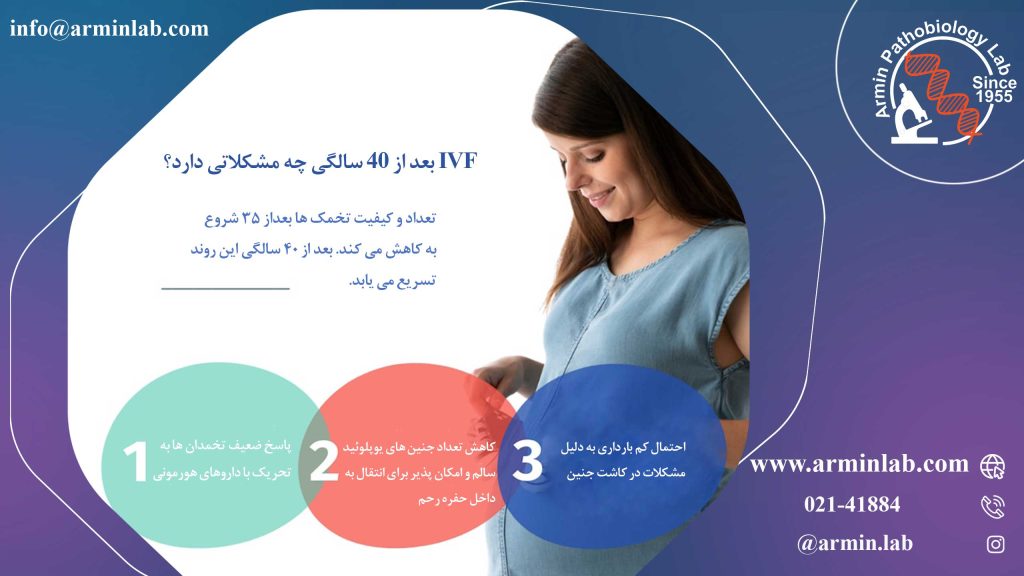 info@arminlab.com

Armin Pathobiology Lab
Since 1955

IVF بعد از 40 سالگی چه مشکلاتی دارد؟

تعداد و کیفیت تخمک ها بعداز ۳۵ شروع به کاهش می کند. بعد از ۴۰ سالگی این روند تسریع می یابد.

1
پاسخ ضعیف تخمدان ها به تحریک با داروهای هورمونی

2
کاهش تعداد جنین های یوپلوئید سالم و امکان پذیر برای انتقال به داخل حفره رحم

3
احتمال کم بارداری به دلیل مشکلات در کاشت جنین

www.arminlab.com
021-41884
@armin.lab